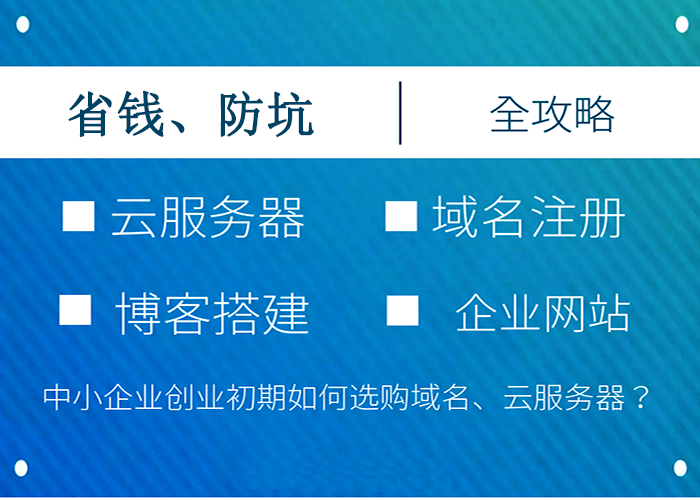 省钱、防坑 | 全攻略

■ 云服务器 ■ 域名注册

■ 博客搭建 ■ 企业网站

中小企业创业初期如何选购域名、云服务器？